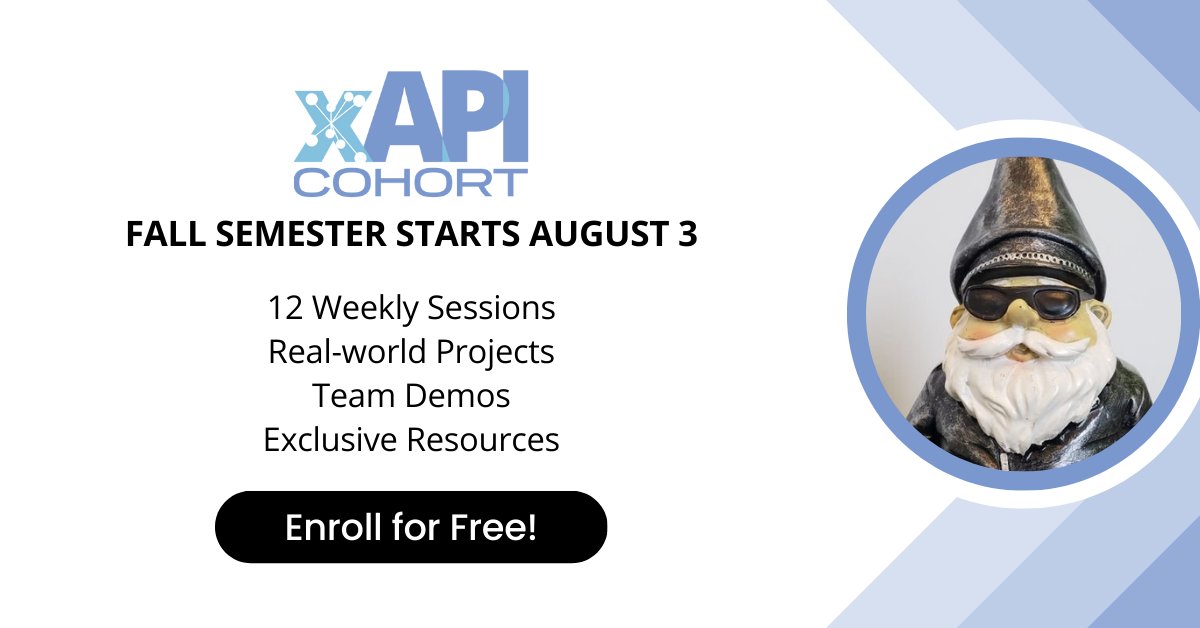 xAPI COHORT

FALL SEMESTER STARTS AUGUST 3

12 Weekly Sessions
Real-world Projects
Team Demos
Exclusive Resources

Enroll for Free!